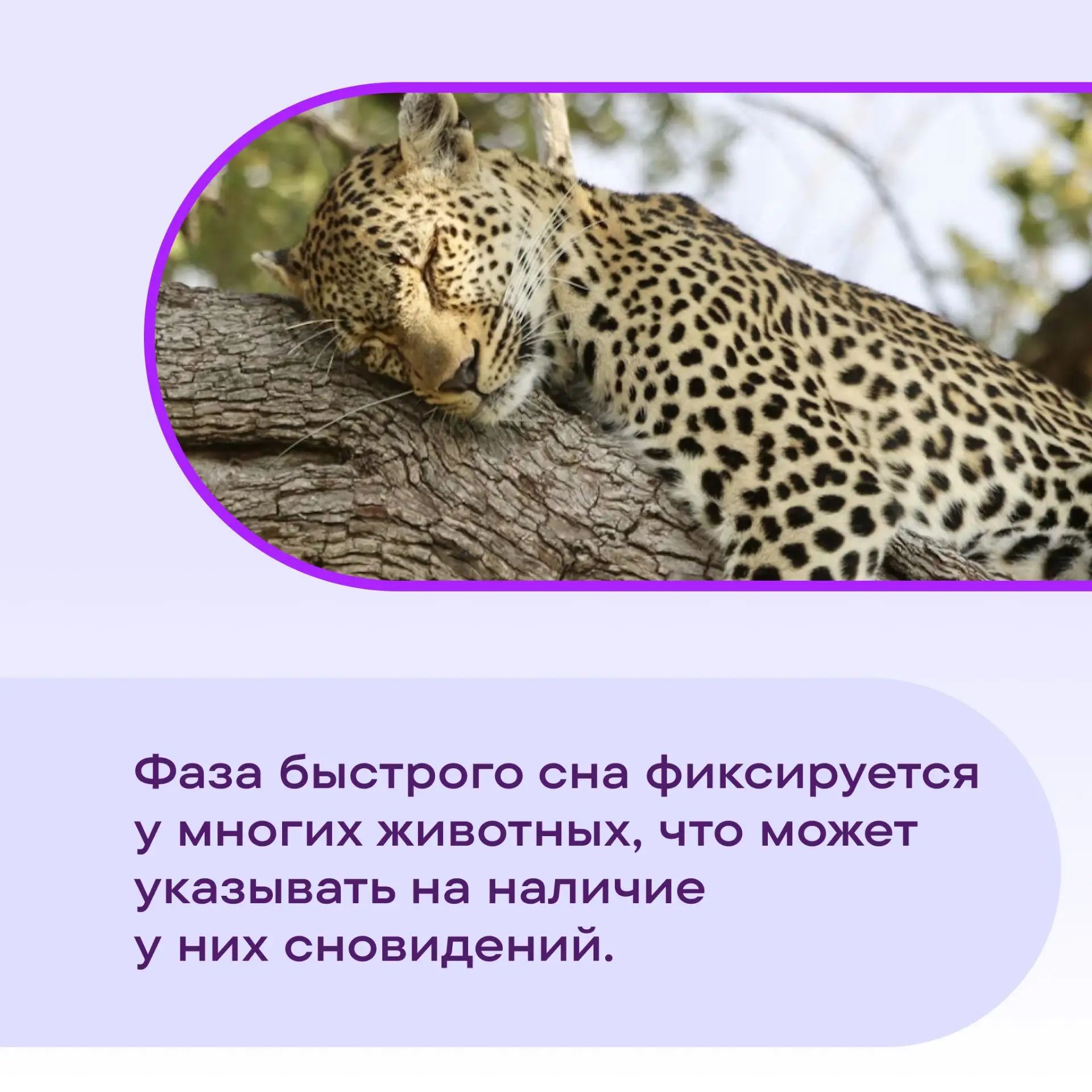 Фаза быстрого сна фиксируется у многих животных, что может указывать на наличие у них сновидений.